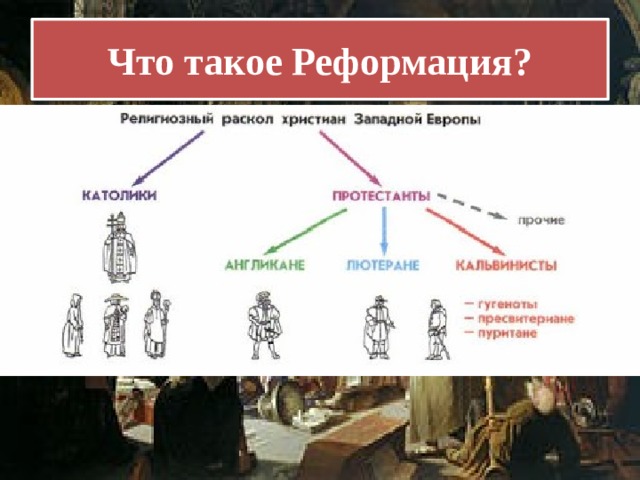 Что такое Реформация?

Религиозный раскол христиан Западной Европы

КАТОЛИКИ

ПРОТЕСТАНТЫ

прочие

АНГЛИКАНЕ

ЛЮТЕРАНЕ

КАЛЬВИНИСТЫ

— гугеноты
— пресвитериане
— пуритане